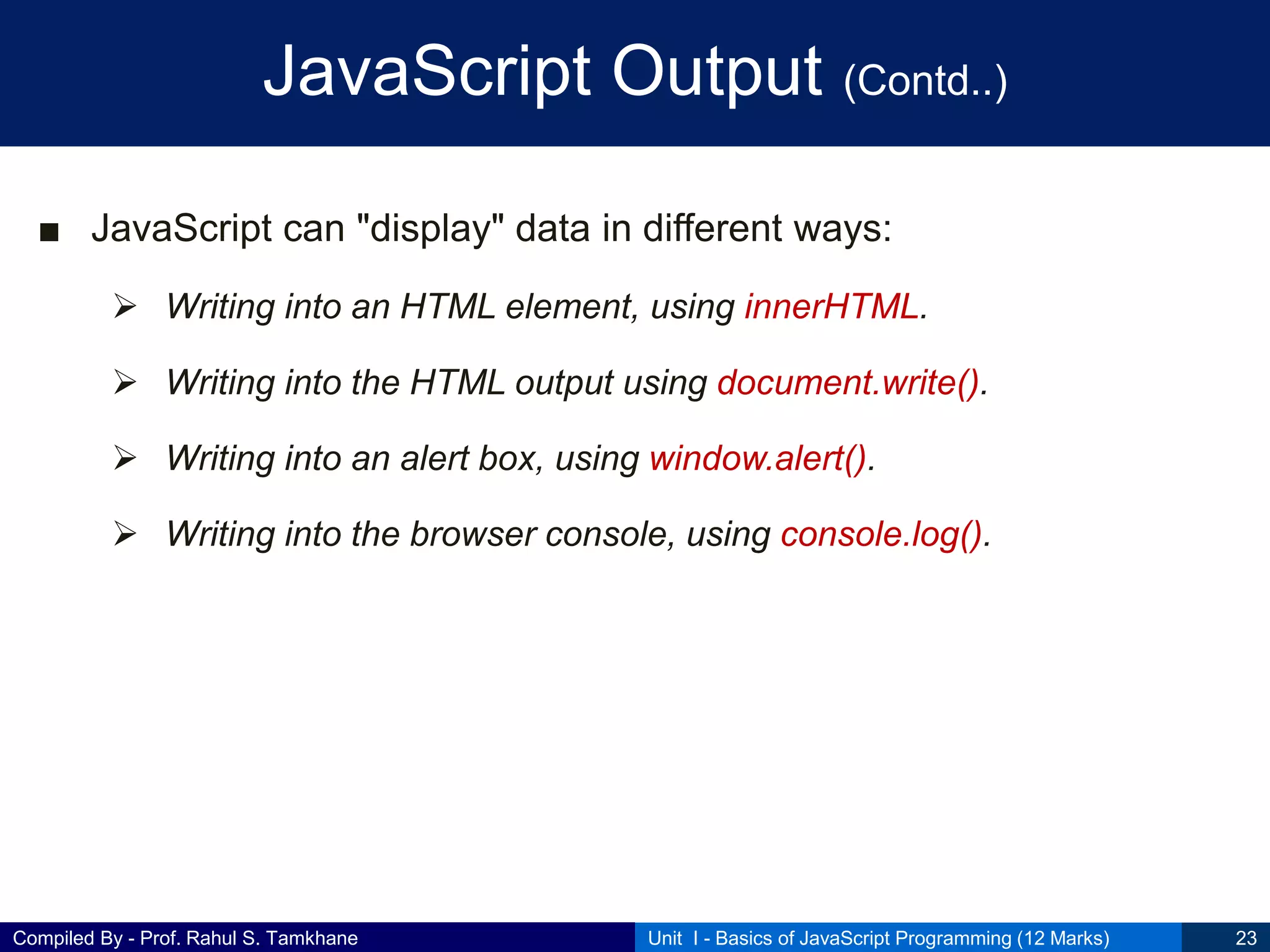 JavaScript Output (Contd..)

■ JavaScript can "display" data in different ways:

➢ Writing into an HTML element, using innerHTML.

➢ Writing into the HTML output using document.write().

➢ Writing into an alert box, using window.alert().

➢ Writing into the browser console, using console.log().

Compiled By - Prof. Rahul S. Tamkhane

Unit I - Basics of JavaScript Programming (12 Marks)

23